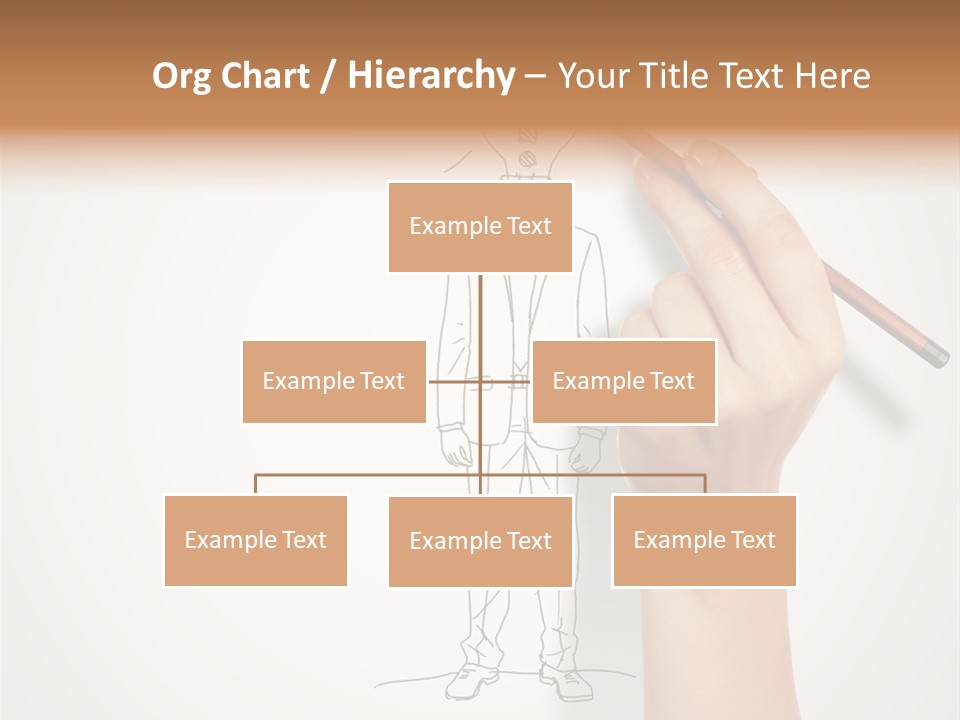 Org Chart / Hierarchy – Your Title Text Here

Example Text

Example Text

Example Text

Example Text

Example Text

Example Text